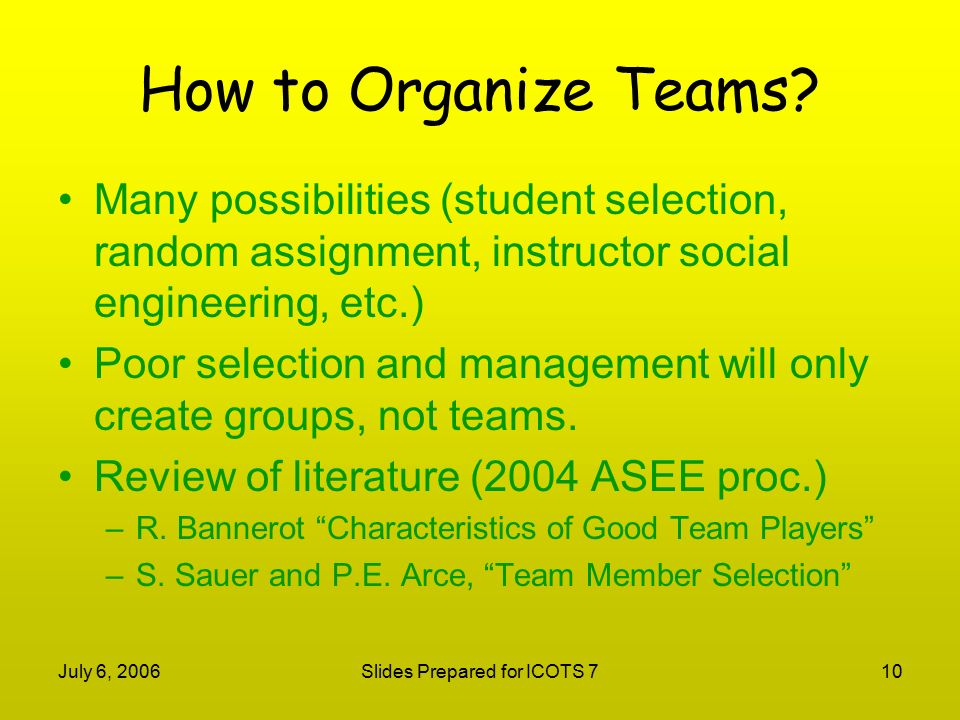 How to Organize Teams?

• Many possibilities (student selection, random assignment, instructor social engineering, etc.)
• Poor selection and management will only create groups, not teams.
• Review of literature (2004 ASEE proc.)
– R. Bannerot “Characteristics of Good Team Players”
– S. Sauer and P.E. Arce, “Team Member Selection”

July 6, 2006
Slides Prepared for ICOTS 7
10